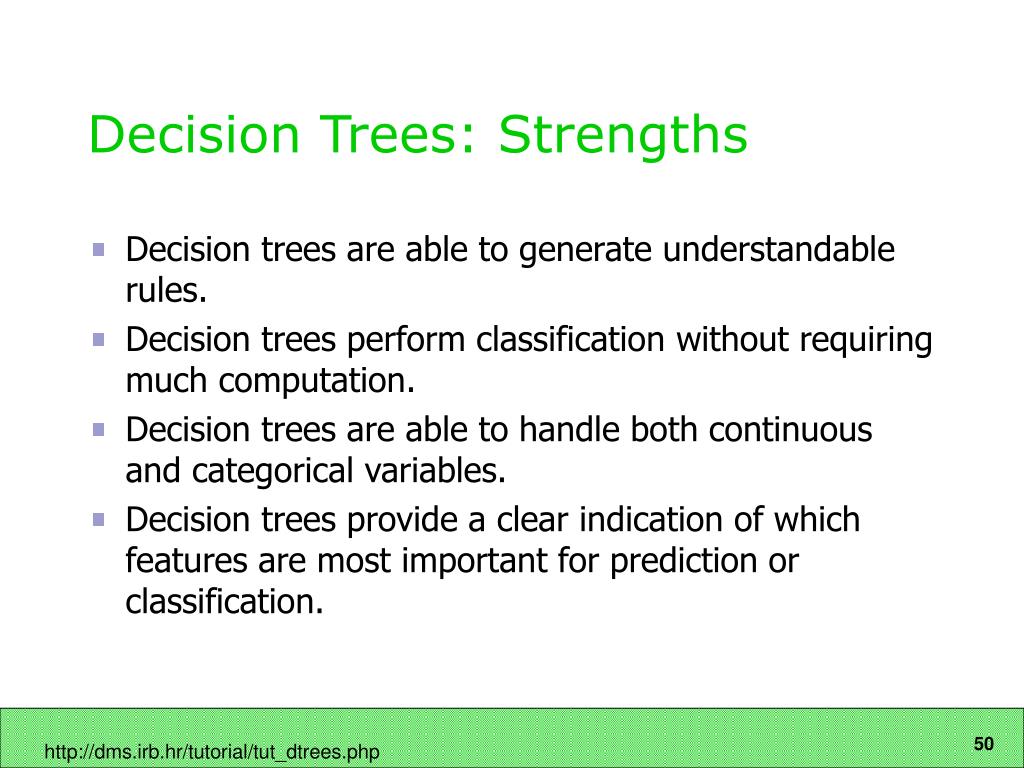 Decision Trees: Strengths

- Decision trees are able to generate understandable rules.
- Decision trees perform classification without requiring much computation.
- Decision trees are able to handle both continuous and categorical variables.
- Decision trees provide a clear indication of which features are most important for prediction or classification.

http://dms.irb.hr/tutorial/tut_dtrees.php

50